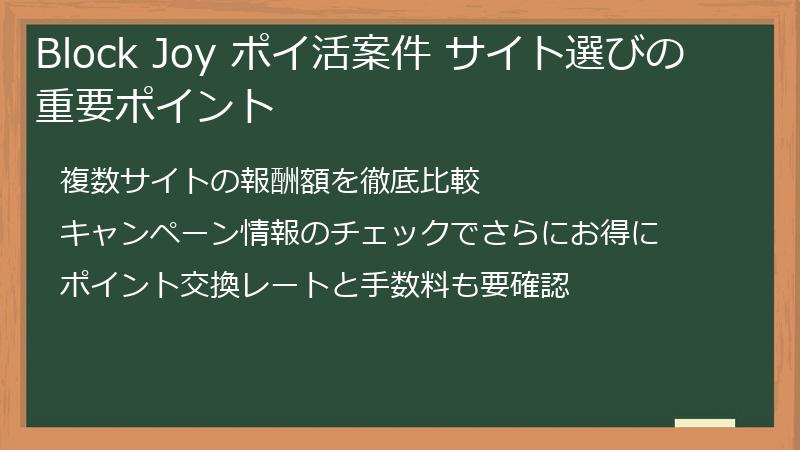 Block Joy ポイ活案件 サイト選びの重要ポイント

複数サイトの報酬額を徹底比較

キャンペーン情報のチェックでさらにお得に

ポイント交換レートと手数料も要確認